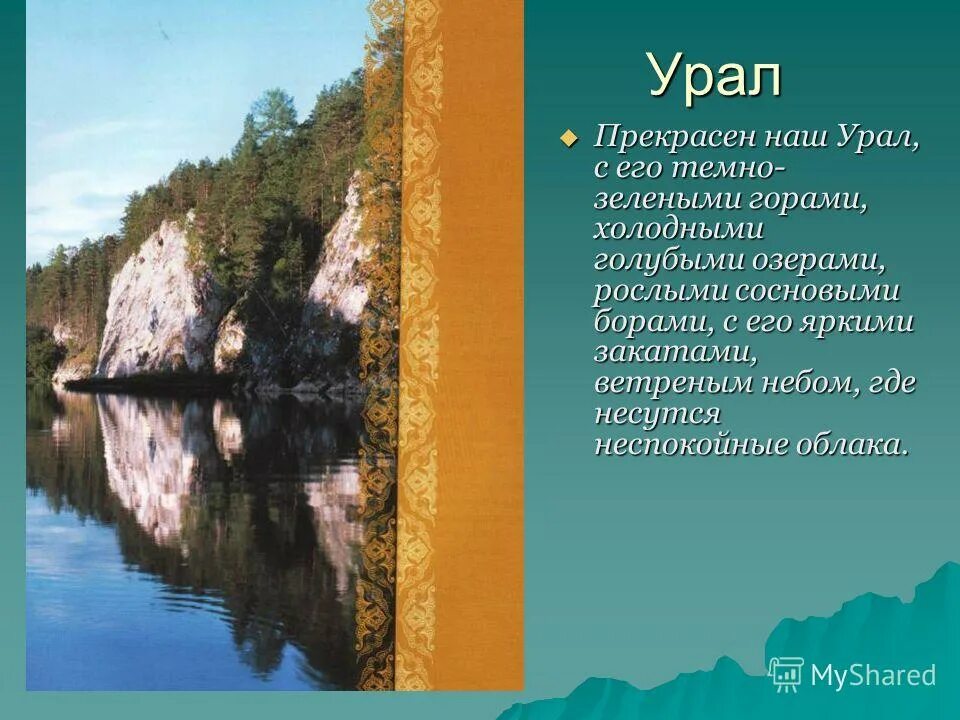 Урал

Прекрасен наш Урал, с его темно-зелеными горами, холодными голубыми озерами, рослыми сосновыми борами, с его яркими закатами, ветреным небом, где несутся неспокойные облака.

MyShared